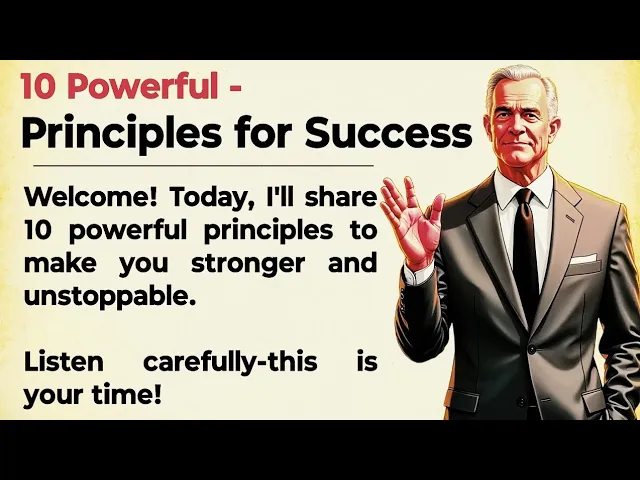 10 Powerful -
Principles for Success

Welcome! Today, I'll share 10 powerful principles to make you stronger and unstoppable.

Listen carefully-this is your time!